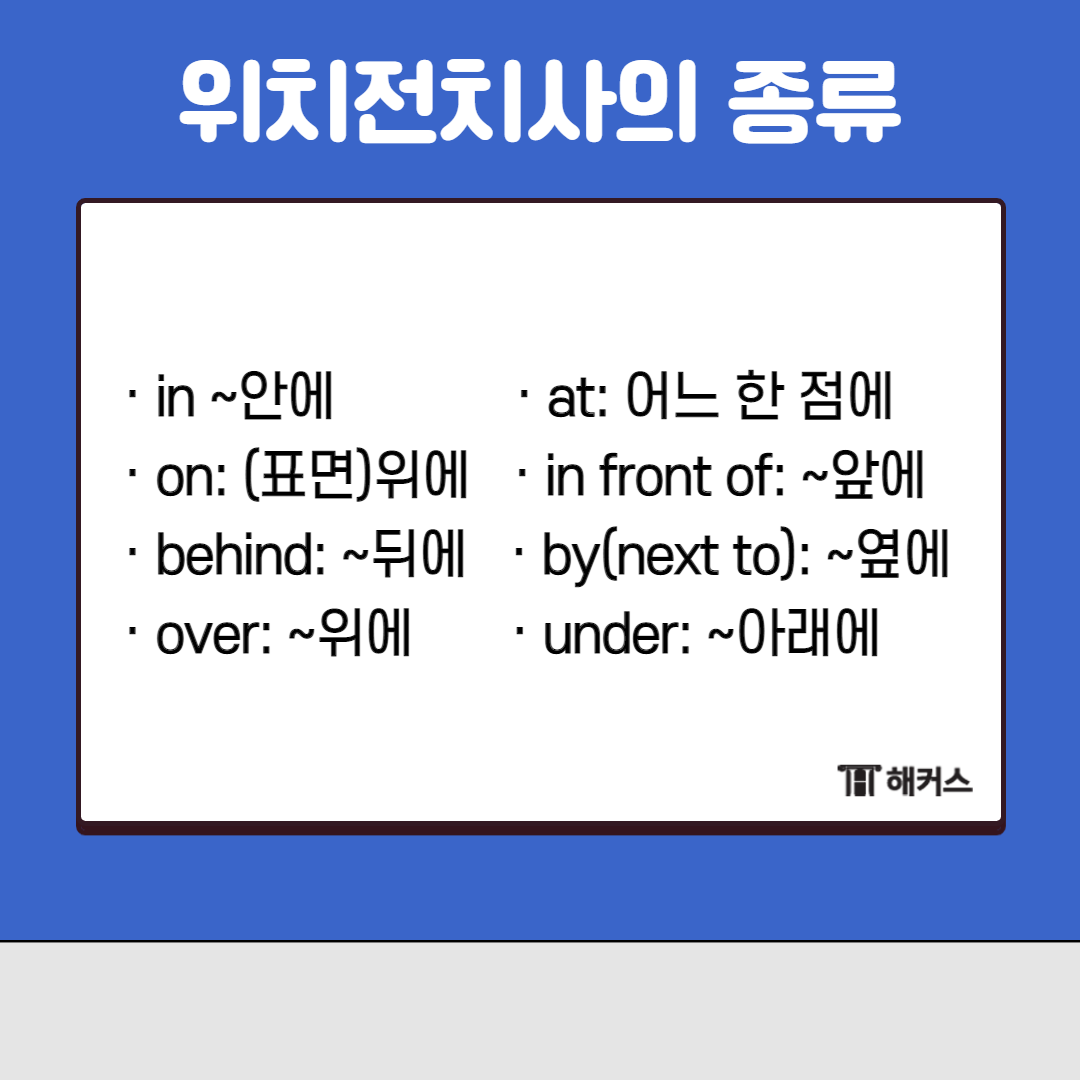 위치전치사의 종류

· in ~안에
· on: (표면)위에
· behind: ~뒤에
· over: ~위에

· at: 어느 한 점에
· in front of: ~앞에
· by(next to): ~옆에
· under: ~아래에

해커스